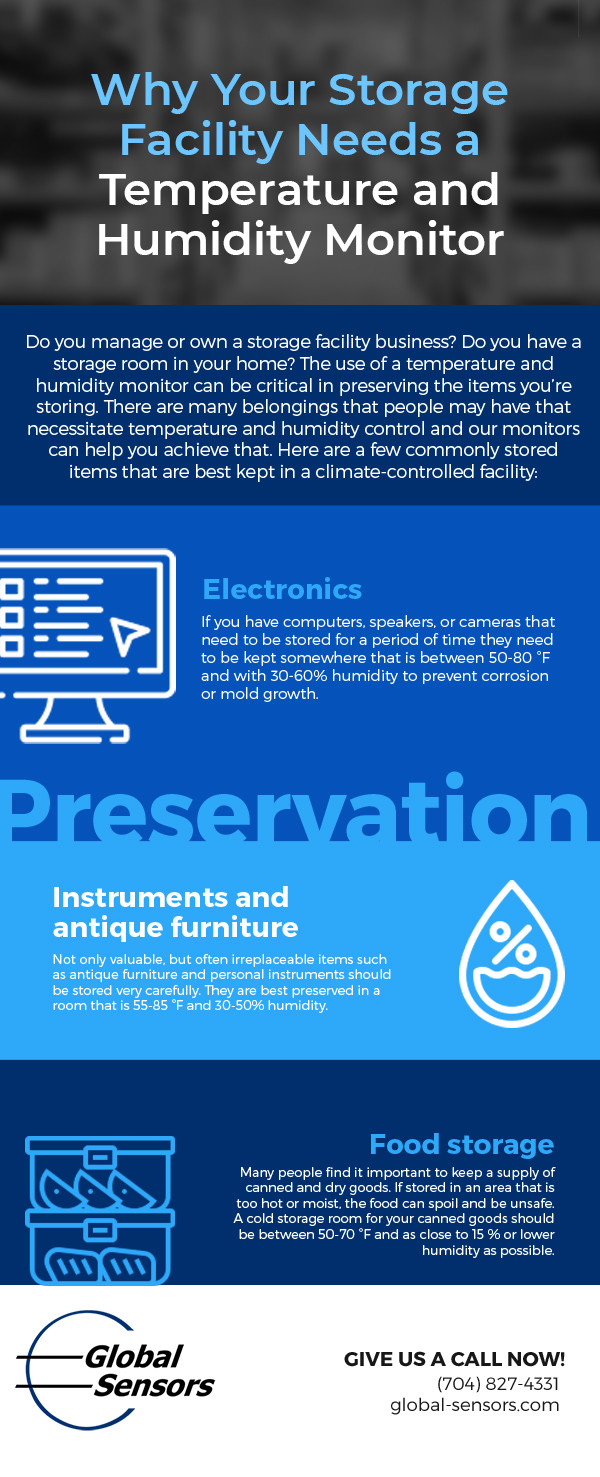 Why Your Storage Facility Needs a Temperature and Humidity Monitor

Do you manage or own a storage facility business? Do you have a storage room in your home? The use of a temperature and humidity monitor can be critical in preserving the items you're storing. There are many belongings that people may have that necessitate temperature and humidity control and our monitors can help you achieve that. Here are a few commonly stored items that are best kept in a climate-controlled facility:

Electronics

If you have computers, speakers, or cameras that need to be stored for a period of time they need to be kept somewhere that is between 50-80 °F and with 30-60% humidity to prevent corrosion or mold growth.

Preservation

Instruments and antique furniture

Not only valuable, but often irreplaceable items such as antique furniture and personal instruments should be stored very carefully. They are best preserved in a room that is 55-85 °F and 30-50% humidity.

Food storage

Many people find it important to keep a supply of canned and dry goods. If stored in an area that is too hot or moist, the food can spoil and be unsafe. A cold storage room for your canned goods should be between 50-70 °F and as close to 15 % or lower humidity as possible.

Global Sensors

GIVE US A CALL NOW!
(704) 827-4331
global-sensors.com